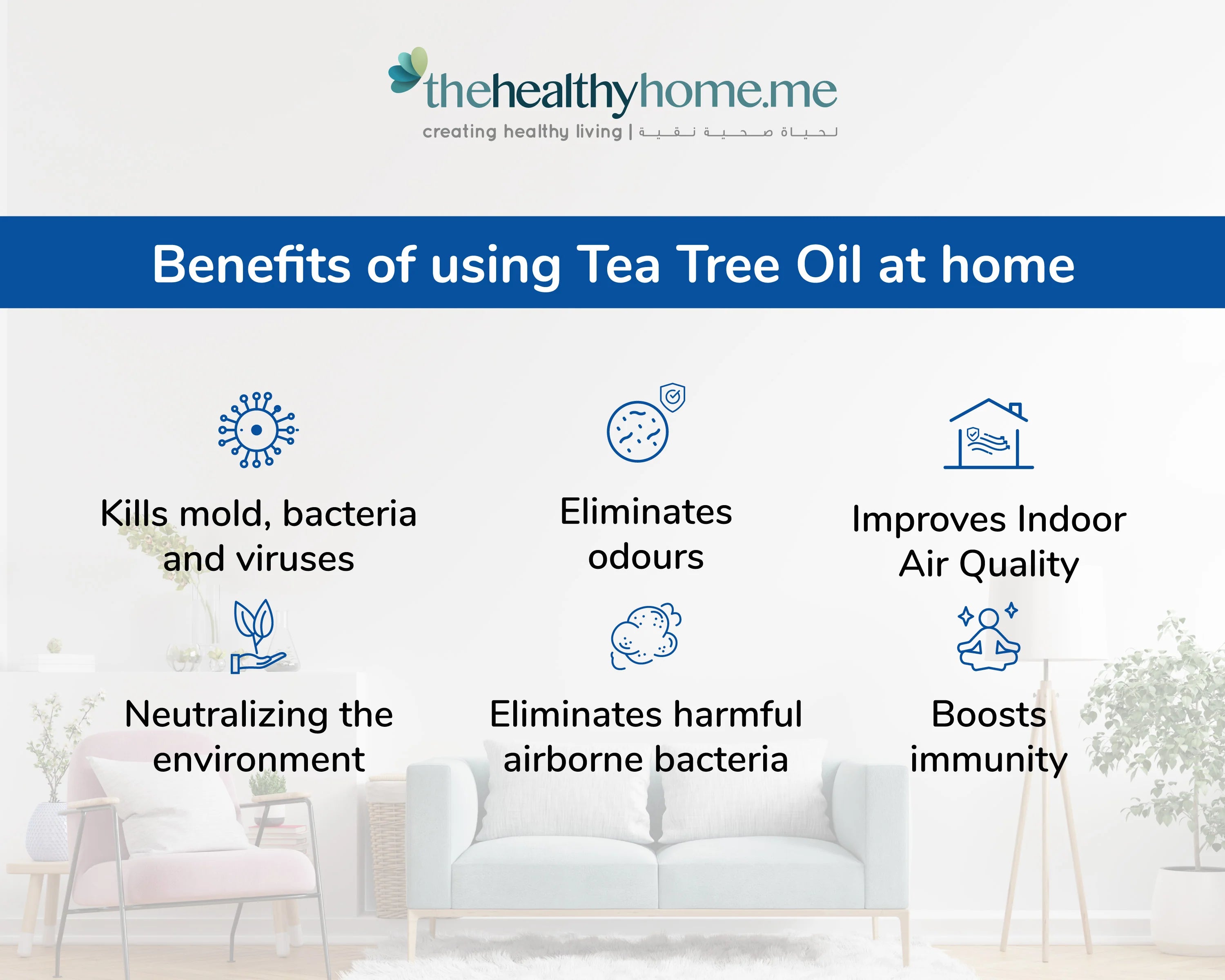 thehealthyhome.me
creating healthy living | لحياة صحية نقية

Benefits of using Tea Tree Oil at home

Kills mold, bacteria and viruses

Eliminates odours

Improves Indoor Air Quality

Neutralizing the environment

Eliminates harmful airborne bacteria

Boosts immunity